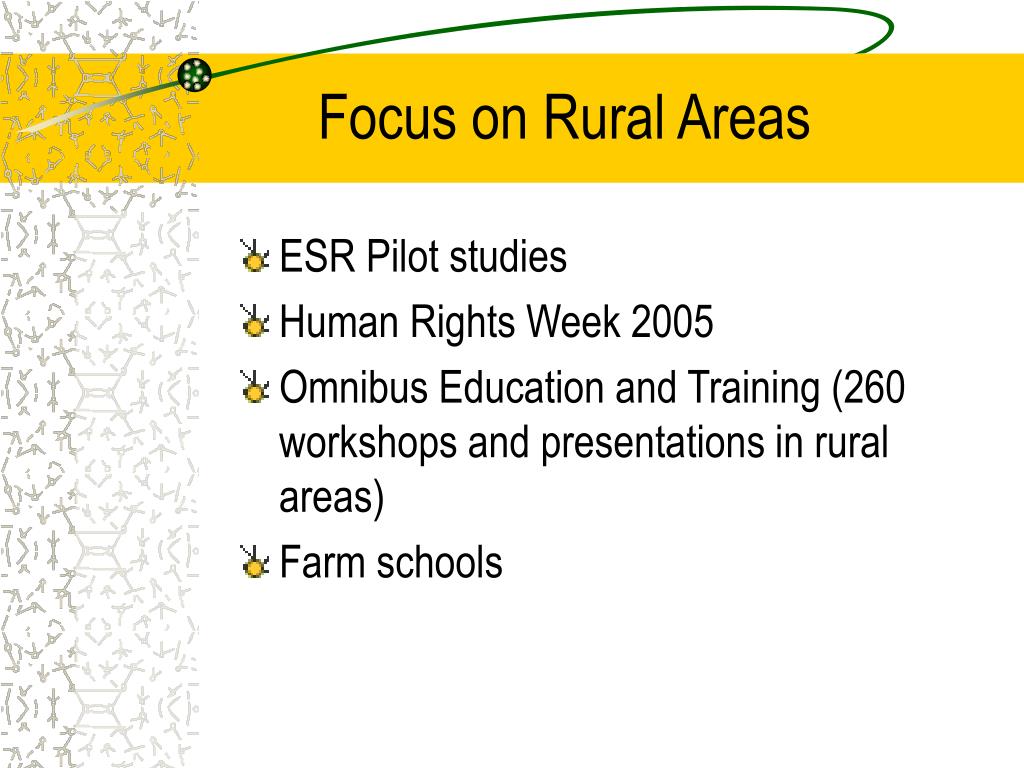 Focus on Rural Areas

ESR Pilot studies
Human Rights Week 2005
Omnibus Education and Training (260 workshops and presentations in rural areas)
Farm schools